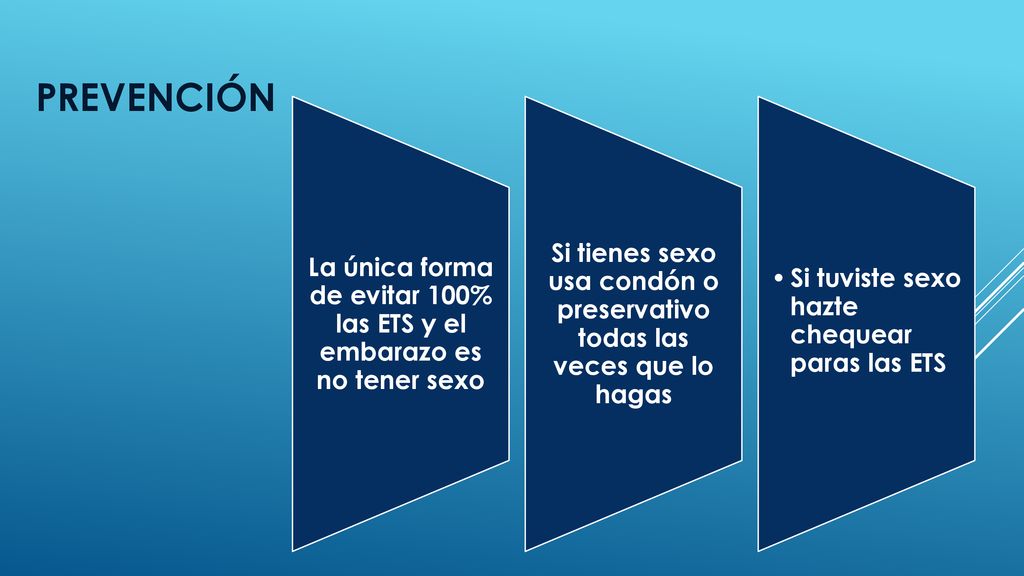 PREVENCIÓN

La única forma de evitar 100% las ETS y el embarazo es no tener sexo

Si tienes sexo usa condón o preservativo todas las veces que lo hagas

• Si tuviste sexo hazte chequear paras las ETS